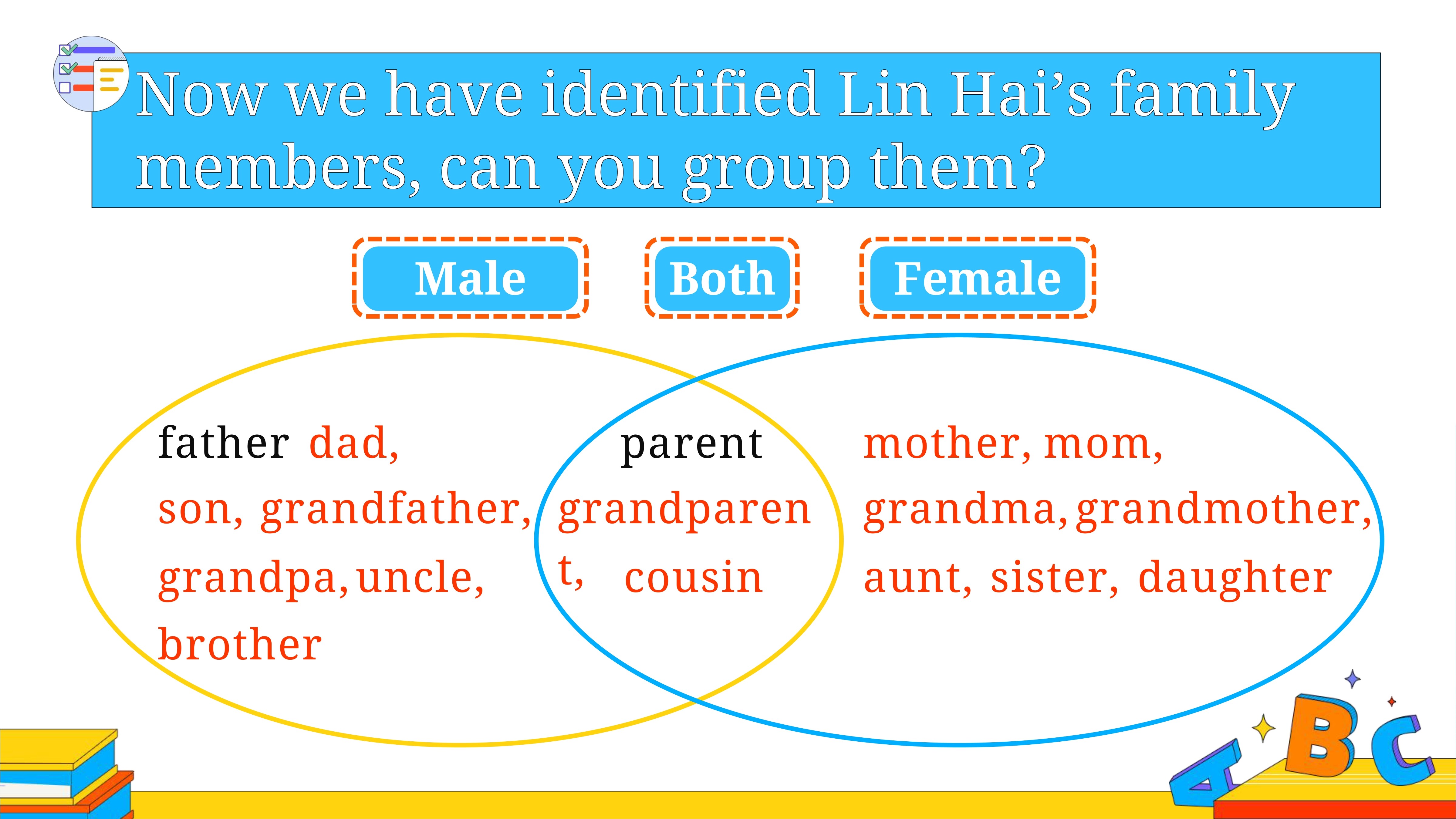 Now we have identified Lin Hai's family members, can you group them?

Male

Both

Female

father dad, son, grandfather, grandpa, uncle, brother

parent grandparent, cousin

mother, mom, grandma, grandmother, aunt, sister, daughter

A B C